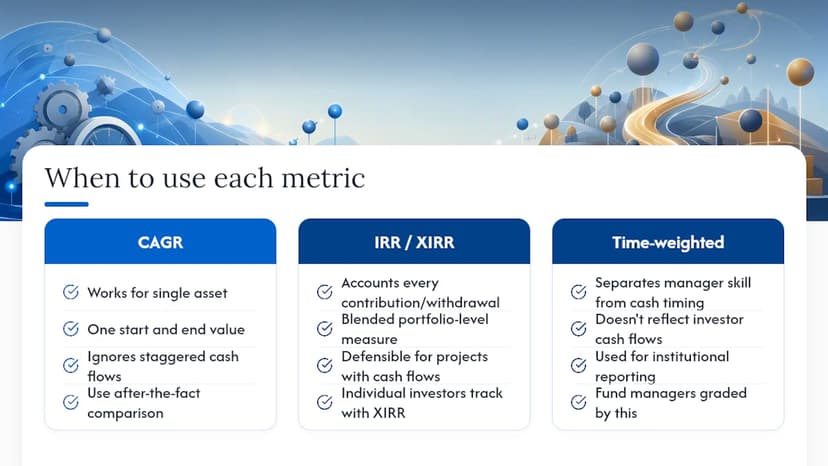 When to use each metric

CAGR

Works for single asset

One start and end value

Ignores staggered cash flows

Use after-the-fact comparison

IRR / XIRR

Accounts every contribution/withdrawal

Blended portfolio-level measure

Defensible for projects with cash flows

Individual investors track with XIRR

Time-weighted

Separates manager skill from cash timing

Doesn't reflect investor cash flows

Used for institutional reporting

Fund managers graded by this